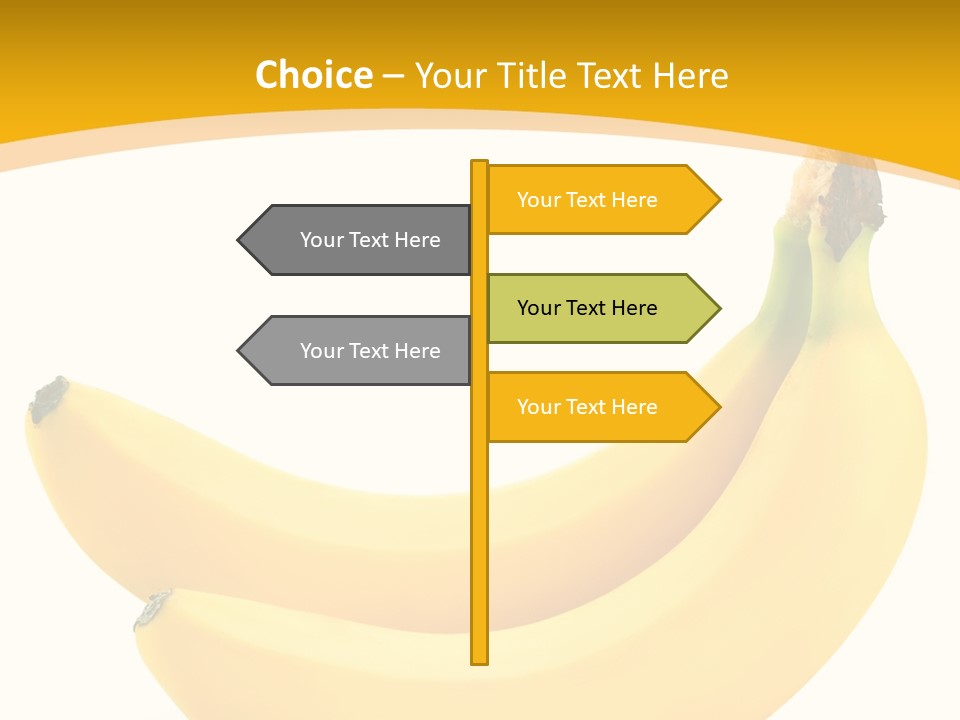 Choice – Your Title Text Here

Your Text Here

Your Text Here

Your Text Here

Your Text Here

Your Text Here